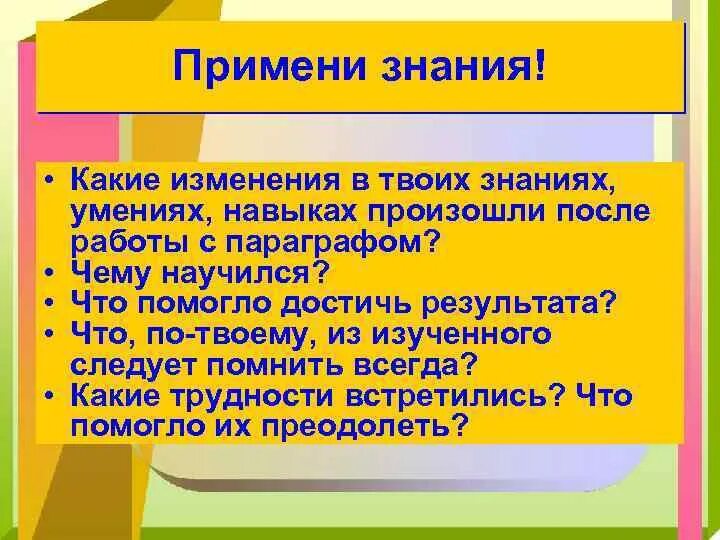 Примени знания!

• Какие изменения в твоих знаниях, умениях, навыках произошли после работы с параграфом?
• Чему научился?
• Что помогло достичь результата?
• Что, по-твоему, из изученного следует помнить всегда?
• Какие трудности встретились? Что помогло их преодолеть?